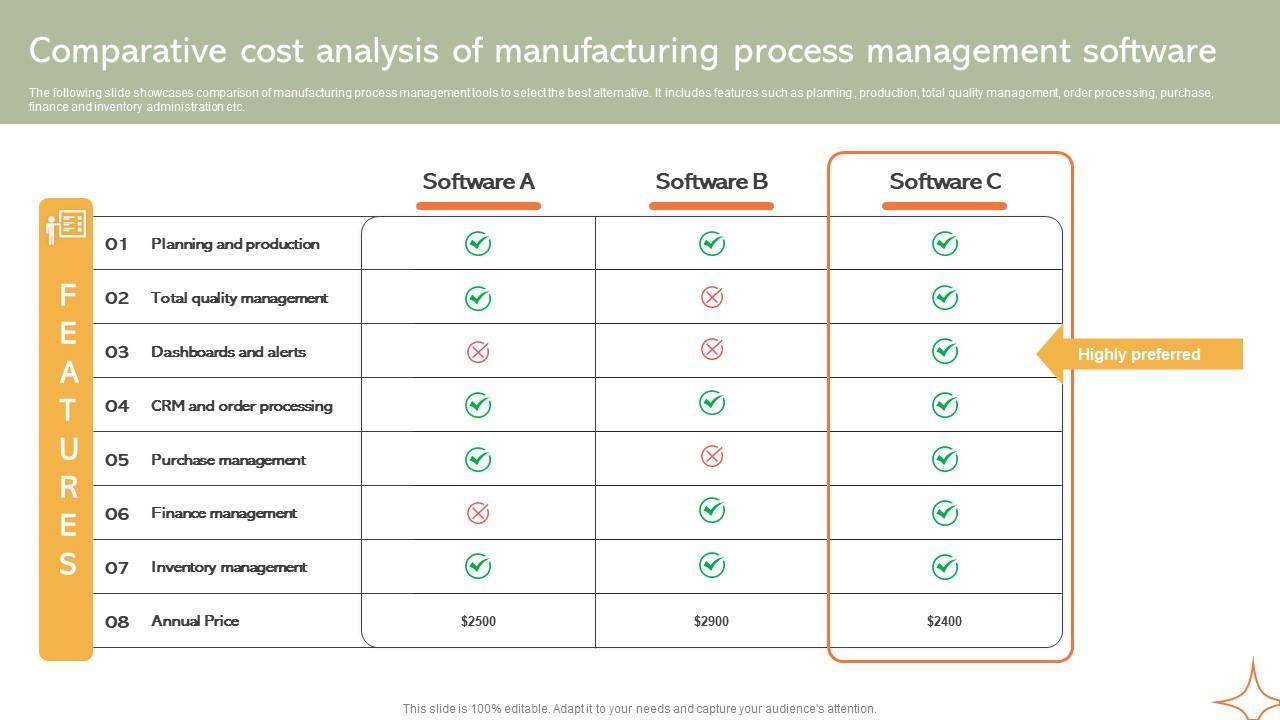 Comparative cost analysis of manufacturing process management software

The following slide showcases comparison of manufacturing process management tools to select the best alternative. It includes features such as planning , production, total quality management, order processing, purchase, finance and inventory administration etc.

FEATURES

| | | Software A | Software B | Software C |
|---|---|---|---|---|
| 01 | Planning and production | ✓ | ✓ | ✓ |
| 02 | Total quality management | ✓ | ✗ | ✓ |
| 03 | Dashboards and alerts | ✗ | ✗ | ✓ |
| 04 | CRM and order processing | ✓ | ✓ | ✓ |
| 05 | Purchase management | ✓ | ✗ | ✓ |
| 06 | Finance management | ✗ | ✓ | ✓ |
| 07 | Inventory management | ✓ | ✓ | ✓ |
| 08 | Annual Price | \$2500 | \$2900 | \$2400 |

Highly preferred

This slide is 100% editable. Adapt it to your needs and capture your audience's attention.